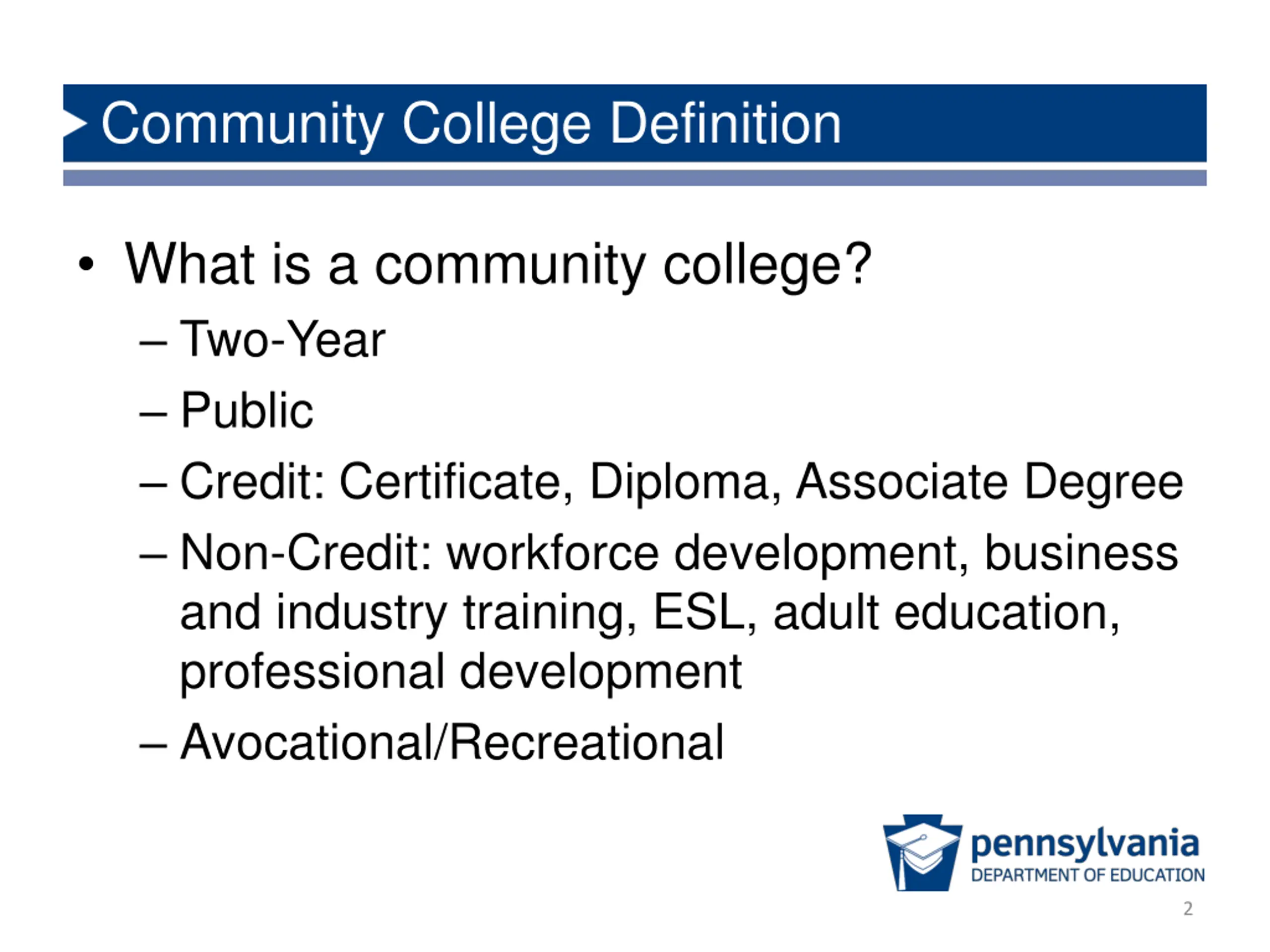 Community College Definition

• What is a community college?

– Two-Year

– Public

– Credit: Certificate, Diploma, Associate Degree

– Non-Credit: workforce development, business and industry training, ESL, adult education, professional development

– Avocational/Recreational

pennsylvania
DEPARTMENT OF EDUCATION

2